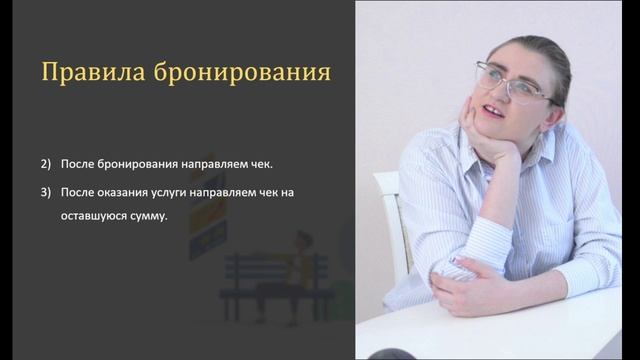 Правила бронирования

2) После бронирования направляем чек.

3) После оказания услуги направляем чек на оставшуюся сумму.